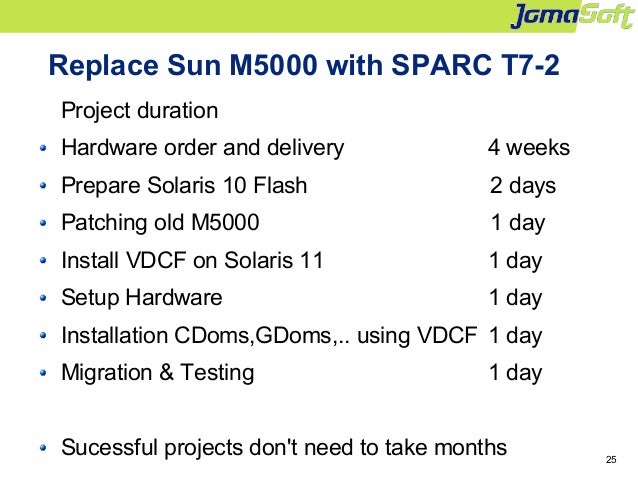 JomaSoft

Replace Sun M5000 with SPARC T7-2

Project duration

- Hardware order and delivery 4 weeks
- Prepare Solaris 10 Flash 2 days
- Patching old M5000 1 day
- Install VDCF on Solaris 11 1 day
- Setup Hardware 1 day
- Installation CDoms,GDoms,.. using VDCF 1 day
- Migration & Testing 1 day

- Sucessful projects don't need to take months

25